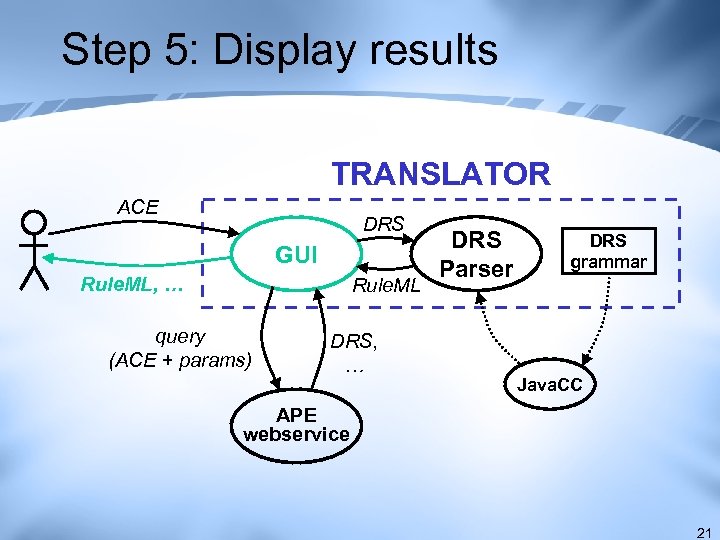 Step 5: Display results

TRANSLATOR

ACE

RuleML, …

GUI

DRS

RuleML

DRS Parser

DRS grammar

query (ACE + params)

DRS, …

APE webservice

JavaCC

21